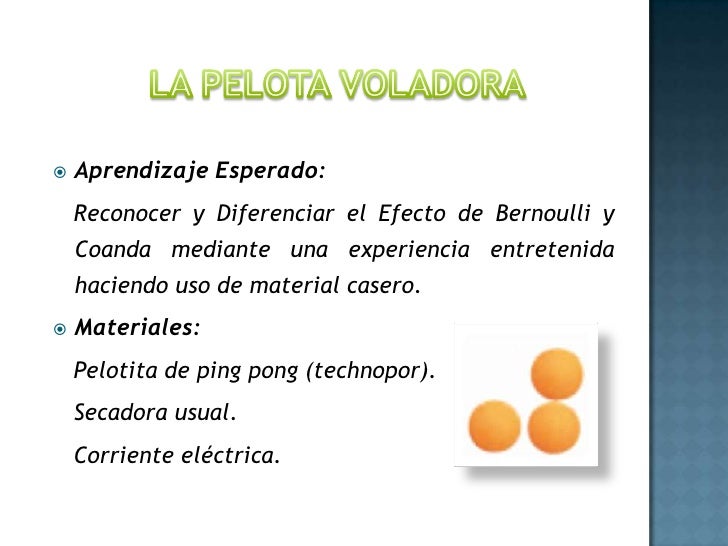 LA PELOTA VOLADORA

Aprendizaje Esperado:

Reconocer y Diferenciar el Efecto de Bernoulli y Coanda mediante una experiencia entretenida haciendo uso de material casero.

Materiales:

Pelotita de ping pong (technopor).

Secadora usual.

Corriente eléctrica.